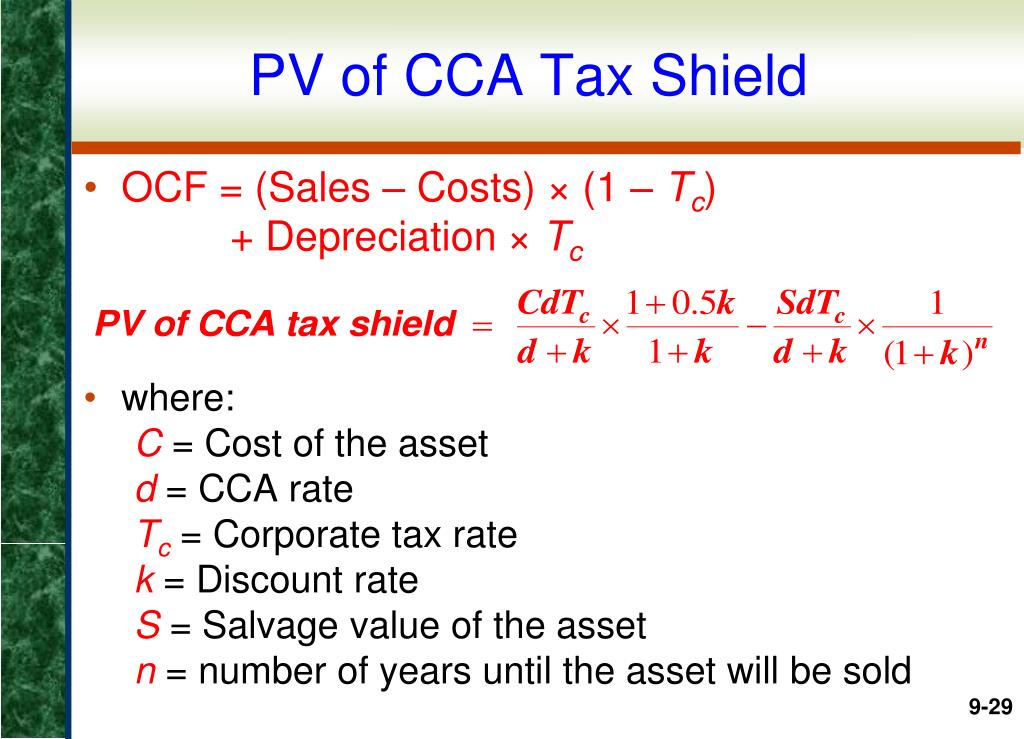 PV of CCA Tax Shield

• OCF = (Sales – Costs) × (1 – $T_c$) + Depreciation × $T_c$

PV of CCA tax shield $= \frac{CdT_c}{d+k} \times \frac{1+0.5k}{1+k} - \frac{SdT_c}{d+k} \times \frac{1}{(1+k)^n}$

• where:
$C$ = Cost of the asset
$d$ = CCA rate
$T_c$ = Corporate tax rate
$k$ = Discount rate
$S$ = Salvage value of the asset
$n$ = number of years until the asset will be sold

9-29